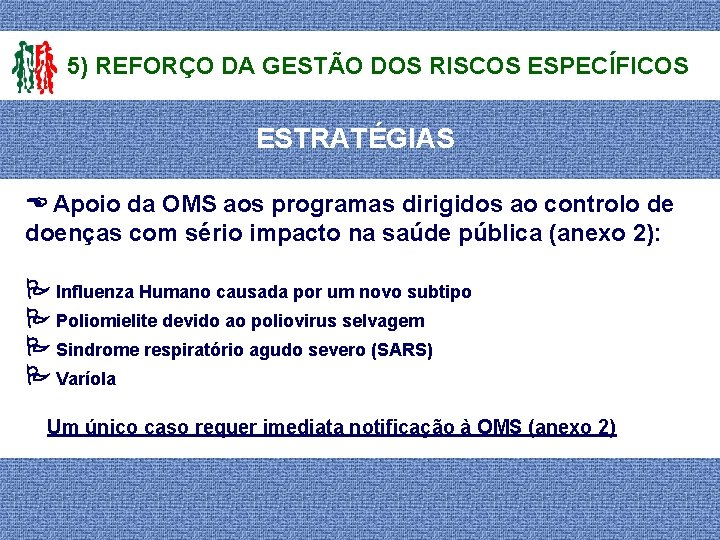 5) REFORÇO DA GESTÃO DOS RISCOS ESPECÍFICOS

ESTRATÉGIAS

Apoio da OMS aos programas dirigidos ao controlo de doenças com sério impacto na saúde pública (anexo 2):

Influenza Humano causada por um novo subtipo

Poliomielite devido ao poliovirus selvagem

Sindrome respiratório agudo severo (SARS)

Varíola

Um único caso requer imediata notificação à OMS (anexo 2)